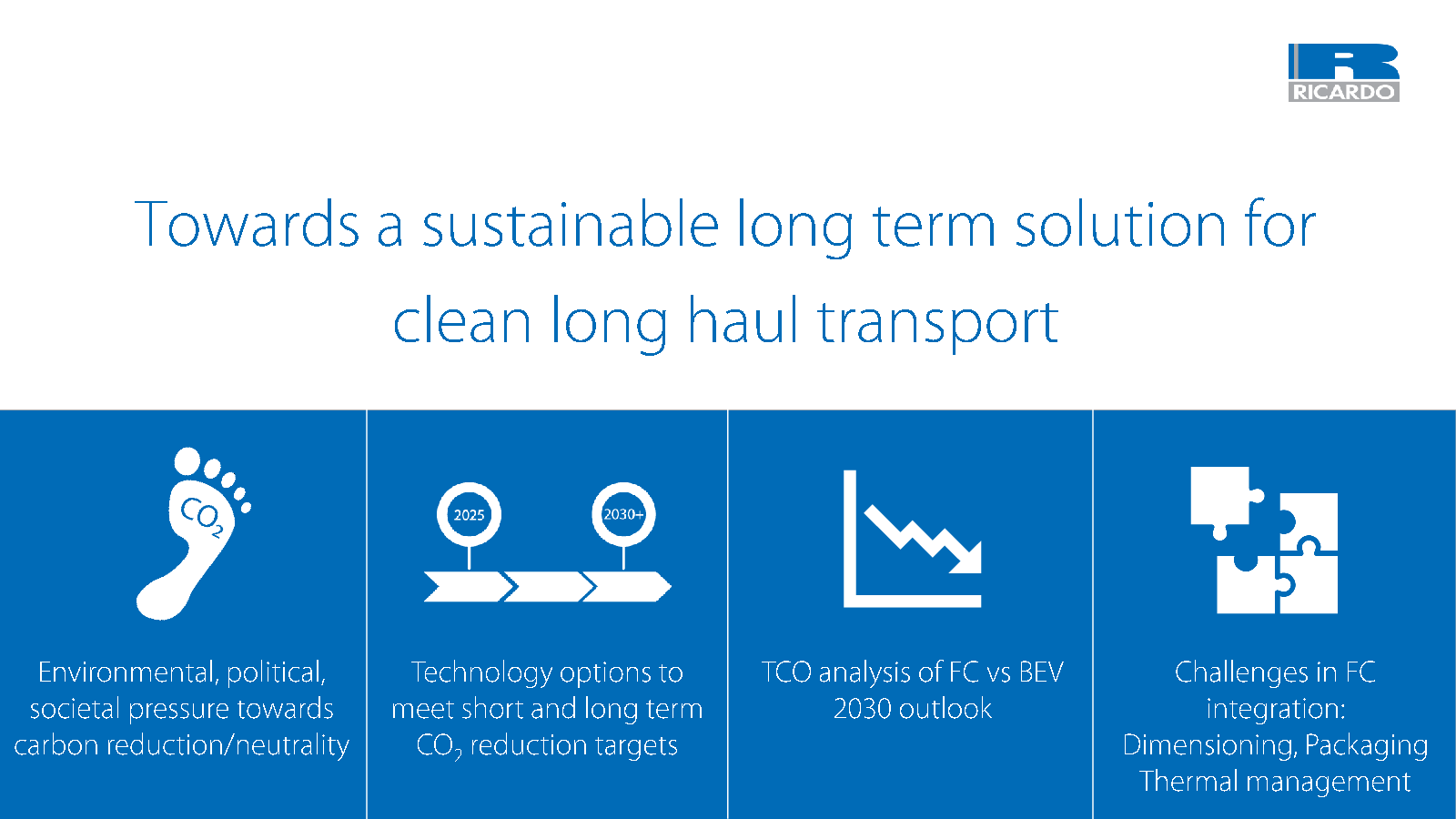 RICARDO

Towards a sustainable long term solution for clean long haul transport

$CO_2$

Environmental, political, societal pressure towards carbon reduction/neutrality

2025

2030+

Technology options to meet short and long term $CO_2$ reduction targets

TCO analysis of FC vs BEV 2030 outlook

Challenges in FC integration: Dimensioning, Packaging Thermal management